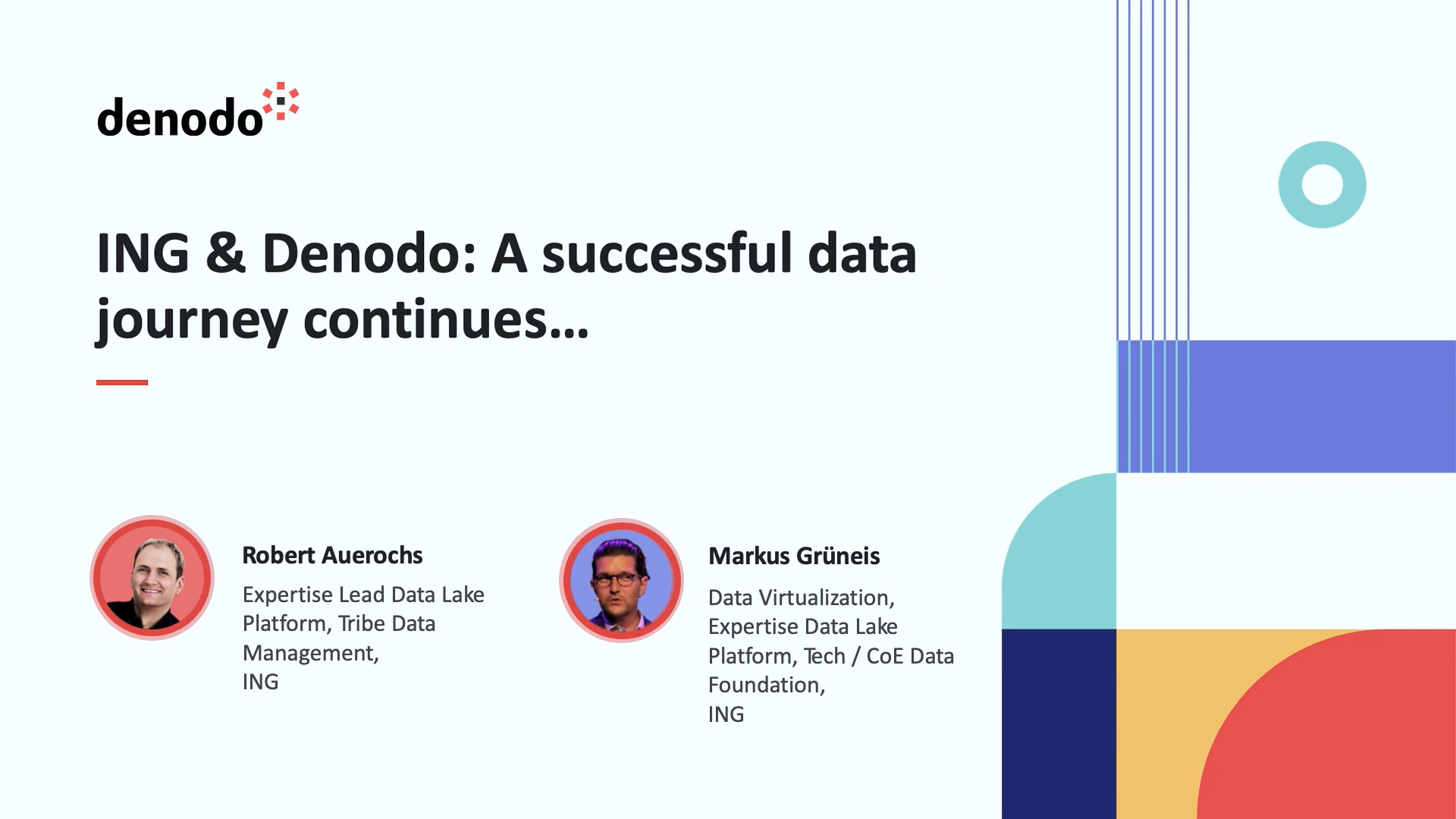 denodo

ING & Denodo: A successful data journey continues…

Robert Auerochs
Expertise Lead Data Lake Platform, Tribe Data Management,
ING

Markus Grüneis
Data Virtualization, Expertise Data Lake Platform, Tech / CoE Data Foundation,
ING